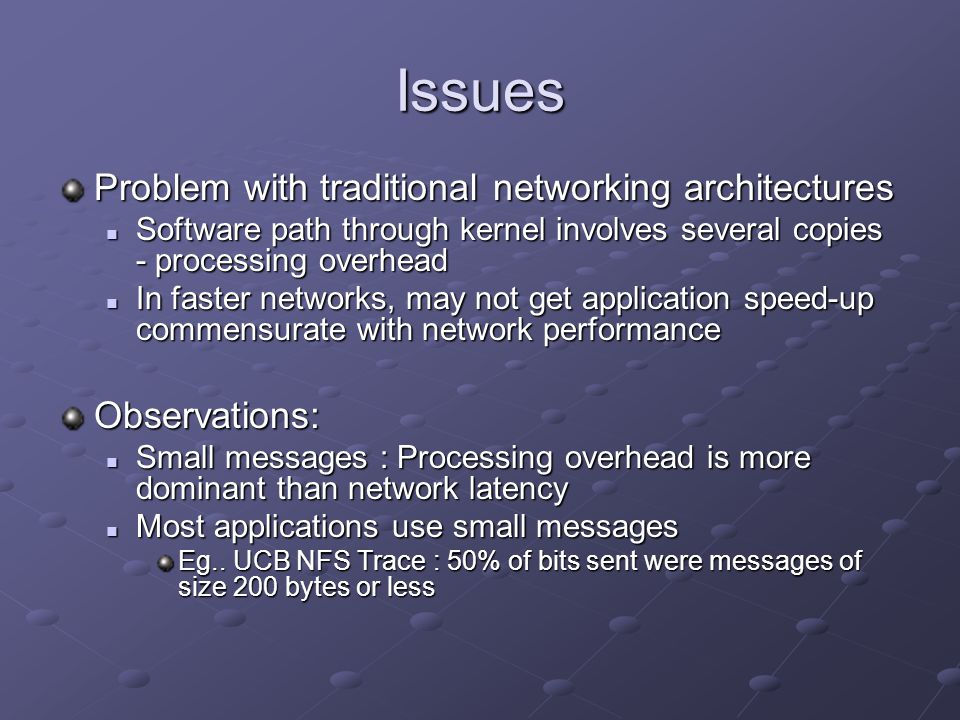 Issues

Problem with traditional networking architectures

Software path through kernel involves several copies - processing overhead

In faster networks, may not get application speed-up commensurate with network performance

Observations:

Small messages : Processing overhead is more dominant than network latency

Most applications use small messages

Eg.. UCB NFS Trace : 50% of bits sent were messages of size 200 bytes or less